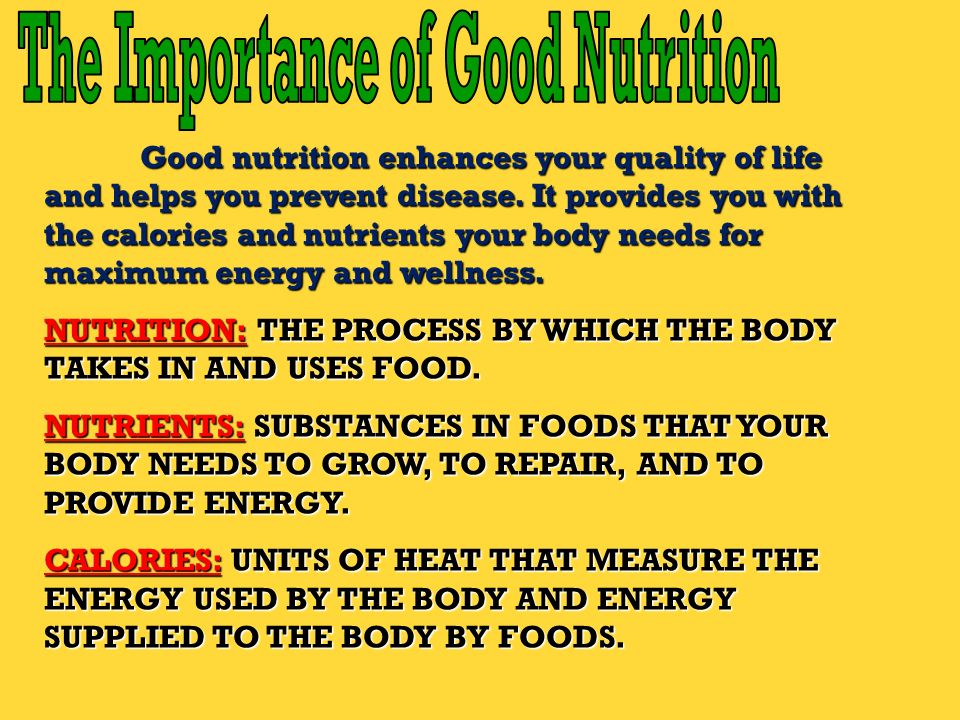 The Importance of Good Nutrition

Good nutrition enhances your quality of life and helps you prevent disease. It provides you with the calories and nutrients your body needs for maximum energy and wellness.

NUTRITION: THE PROCESS BY WHICH THE BODY TAKES IN AND USES FOOD.

NUTRIENTS: SUBSTANCES IN FOODS THAT YOUR BODY NEEDS TO GROW, TO REPAIR, AND TO PROVIDE ENERGY.

CALORIES: UNITS OF HEAT THAT MEASURE THE ENERGY USED BY THE BODY AND ENERGY SUPPLIED TO THE BODY BY FOODS.